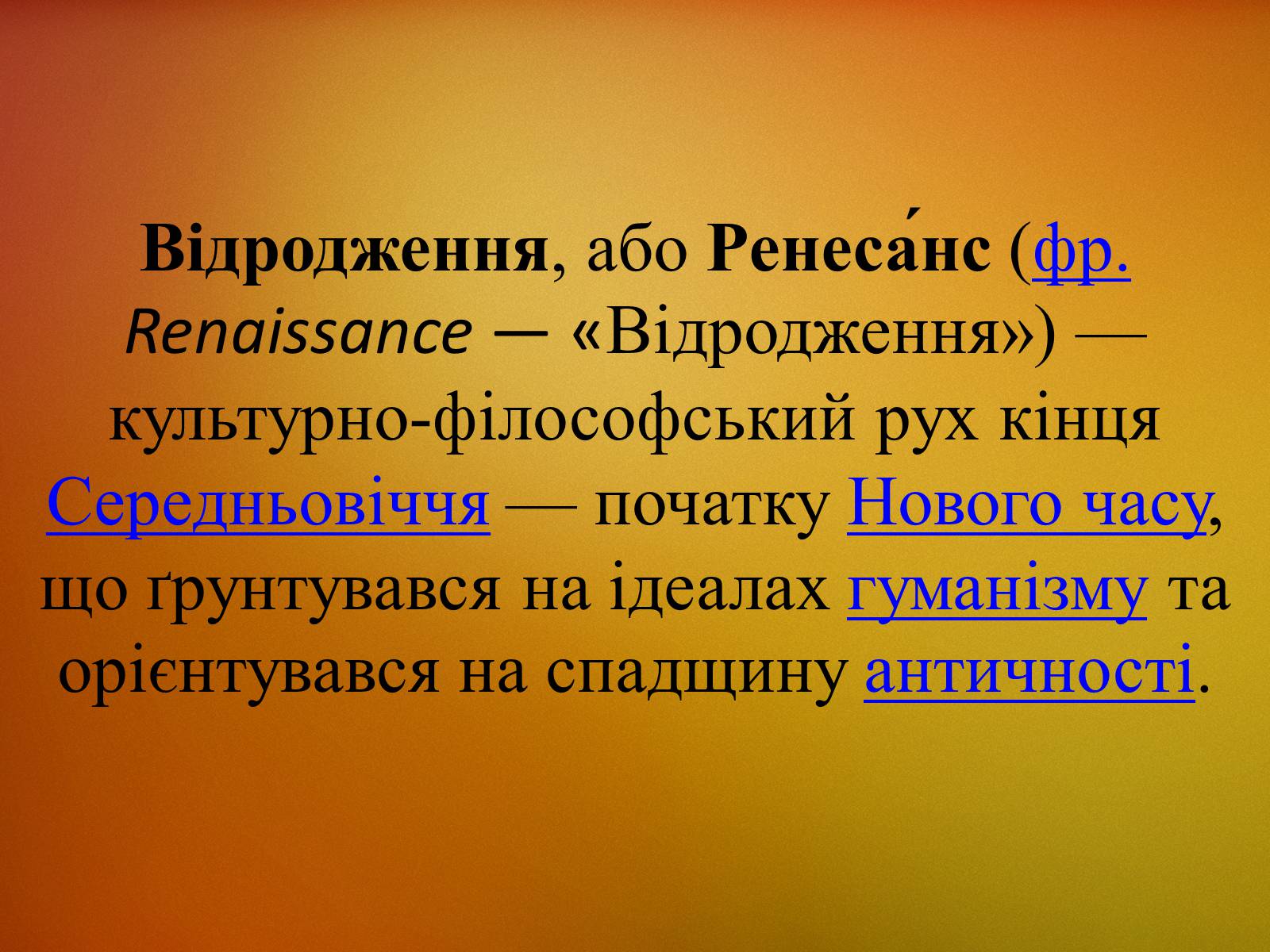 Відродження, або Ренеса́нс (фр. Renaissance — «Відродження») — культурно-філософський рух кінця Середньовіччя — початку Нового часу, що ґрунтувався на ідеалах гуманізму та орієнтувався на спадщину античності.